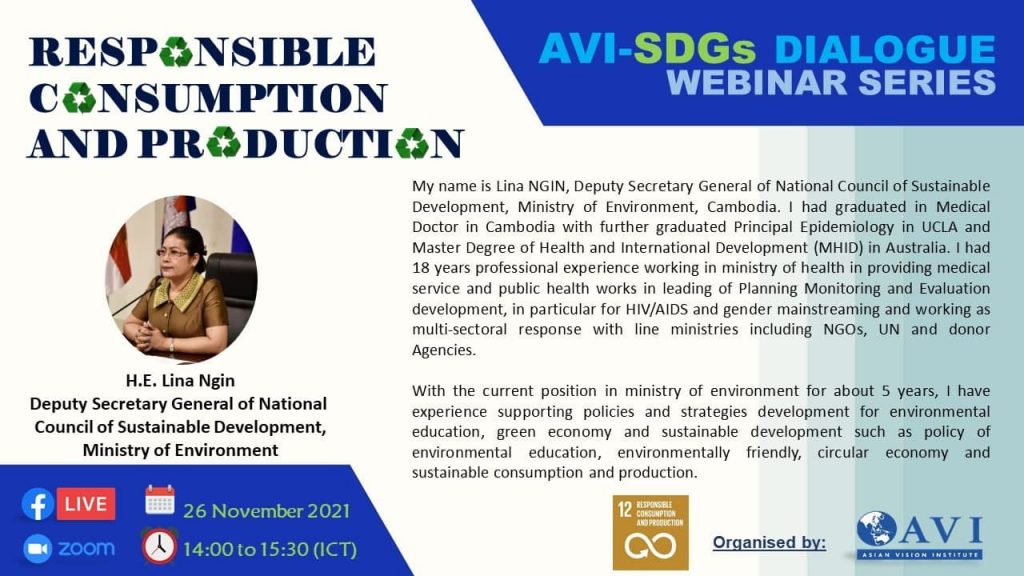 RESPONSIBLE CONSUMPTION AND PRODUCTION

AVI-SDGs DIALOGUE WEBINAR SERIES

My name is Lina NGIN, Deputy Secretary General of National Council of Sustainable Development, Ministry of Environment, Cambodia. I had graduated in Medical Doctor in Cambodia with further graduated Principal Epidemiology in UCLA and Master Degree of Health and International Development (MHID) in Australia. I had 18 years professional experience working in ministry of health in providing medical service and public health works in leading of Planning Monitoring and Evaluation development, in particular for HIV/AIDS and gender mainstreaming and working as multi-sectoral response with line ministries including NGOs, UN and donor Agencies.

With the current position in ministry of environment for about 5 years, I have experience supporting policies and strategies development for environmental education, green economy and sustainable development such as policy of environmental education, environmentally friendly, circular economy and sustainable consumption and production.

H.E. Lina Ngin
Deputy Secretary General of National Council of Sustainable Development, Ministry of Environment

LIVE
zoom
26 November 2021
14:00 to 15:30 (ICT)

12 RESPONSIBLE CONSUMPTION AND PRODUCTION

Organised by:

AVI
ASIAN VISION INSTITUTE